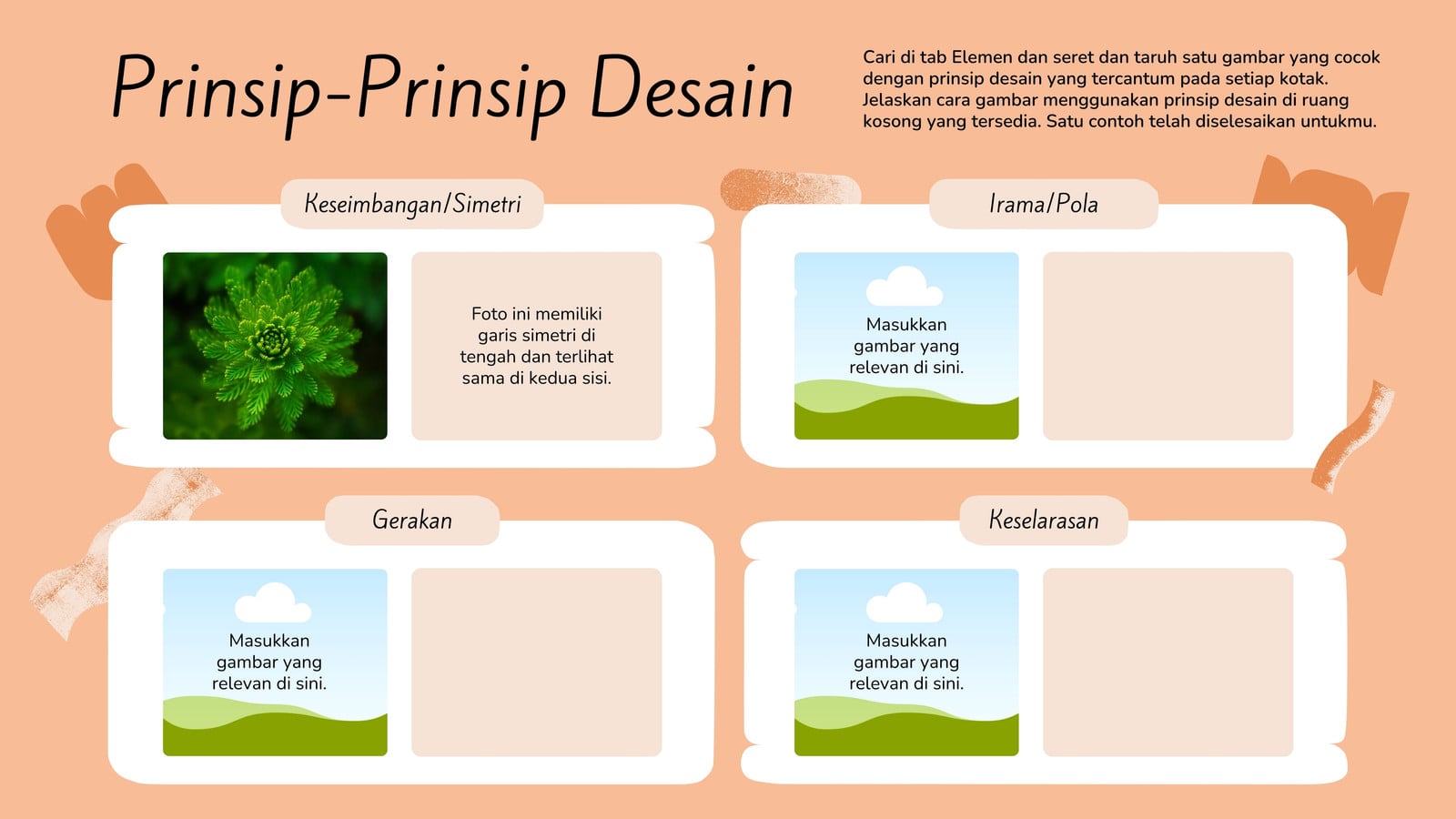 Prinsip-Prinsip Desain

Cari di tab Elemen dan seret dan taruh satu gambar yang cocok dengan prinsip desain yang tercantum pada setiap kotak. Jelaskan cara gambar menggunakan prinsip desain di ruang kosong yang tersedia. Satu contoh telah diselesaikan untukmu.

Keseimbangan/Simetri

Foto ini memiliki garis simetri di tengah dan terlihat sama di kedua sisi.

Irama/Pola

Masukkan gambar yang relevan di sini.

Gerakan

Masukkan gambar yang relevan di sini.

Keselarasan

Masukkan gambar yang relevan di sini.